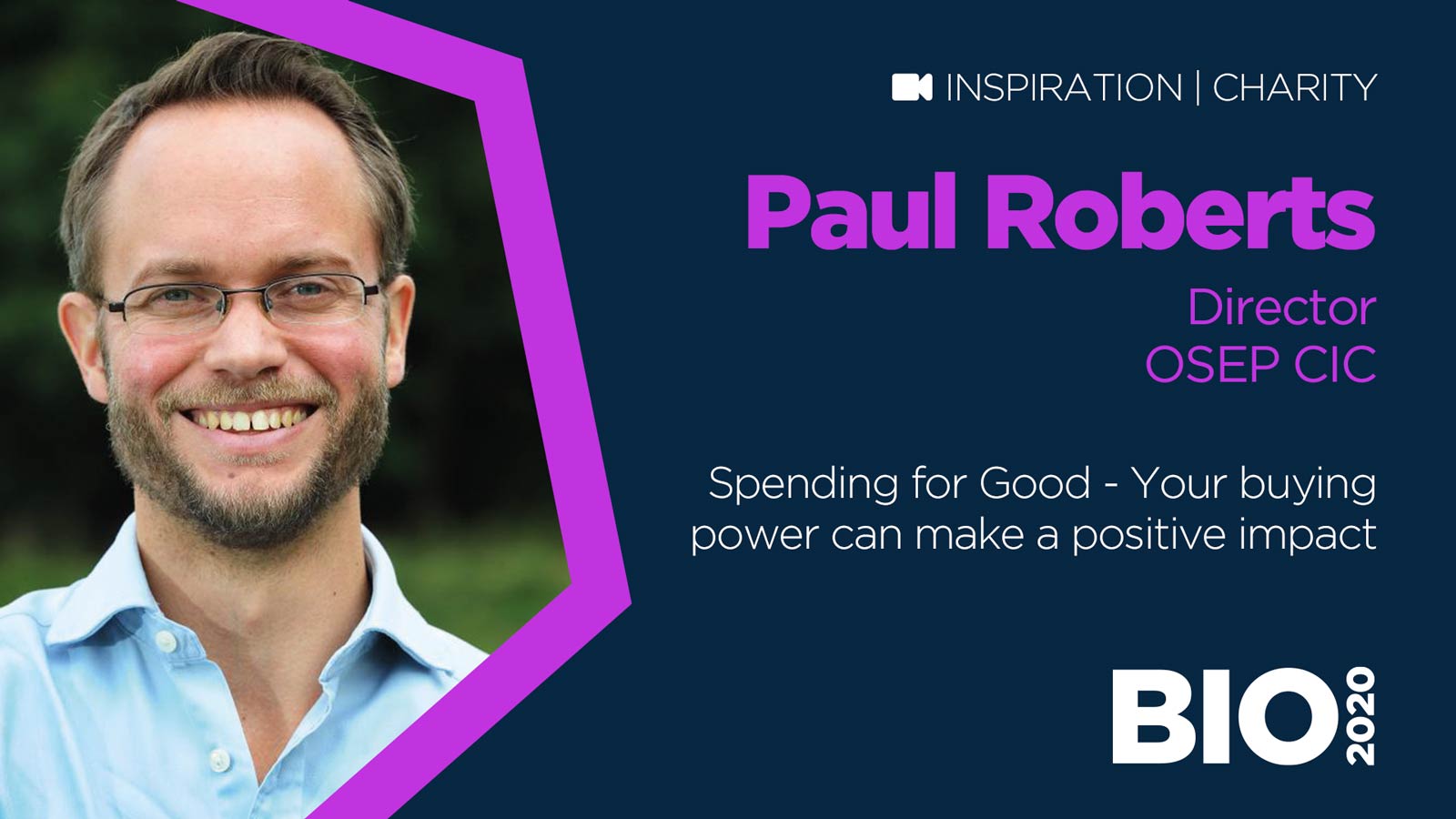 INSPIRATION | CHARITY

Paul Roberts

Director
OSEP CIC

Spending for Good - Your buying power can make a positive impact

BIO 2020